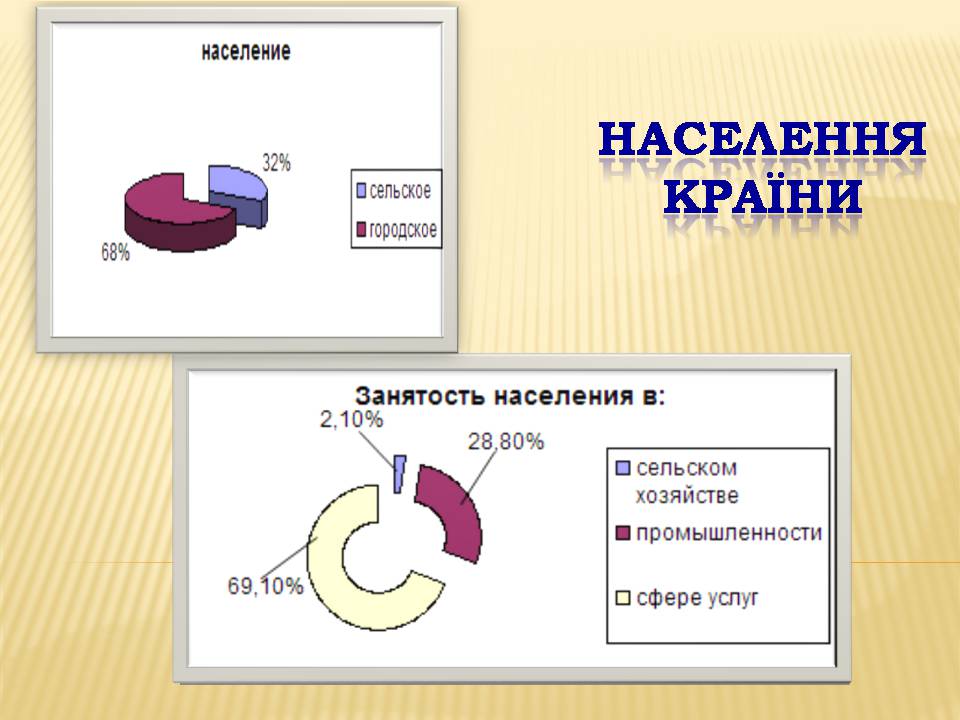 население

32%

68%

сельское

городское

НАСЕЛЕННЯ КРАЇНИ

Занятость населения в:

2,10%

28,80%

69,10%

сельском хозяйстве

промышленности

сфере услуг